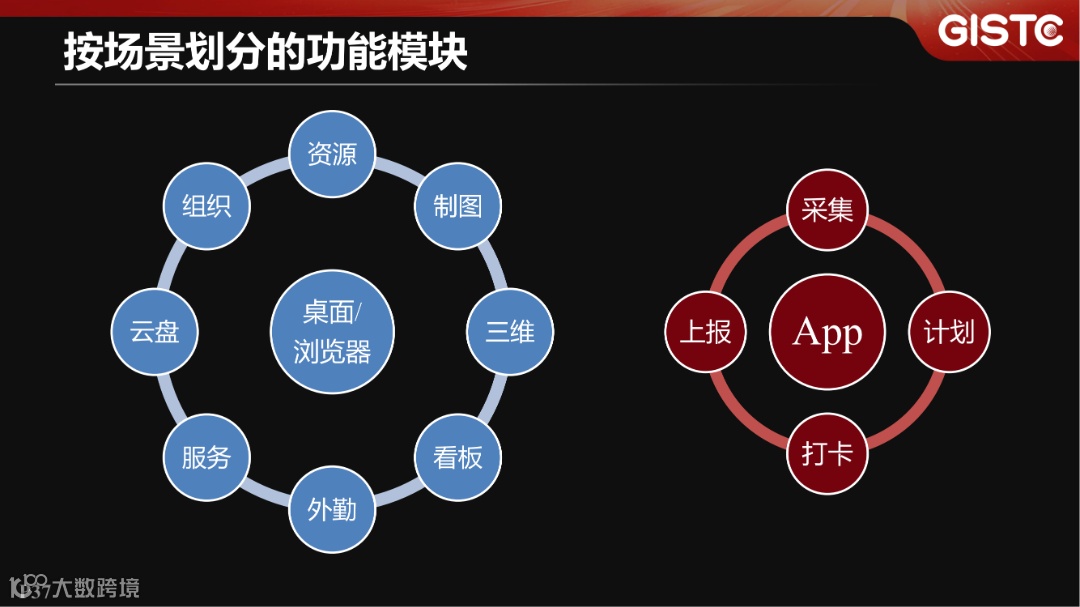 按场景划分的功能模块

GISTC

资源
制图
三维
看板
外勤
服务
云盘
组织
桌面/浏览器

采集
计划
打卡
上报
App

大数跨境